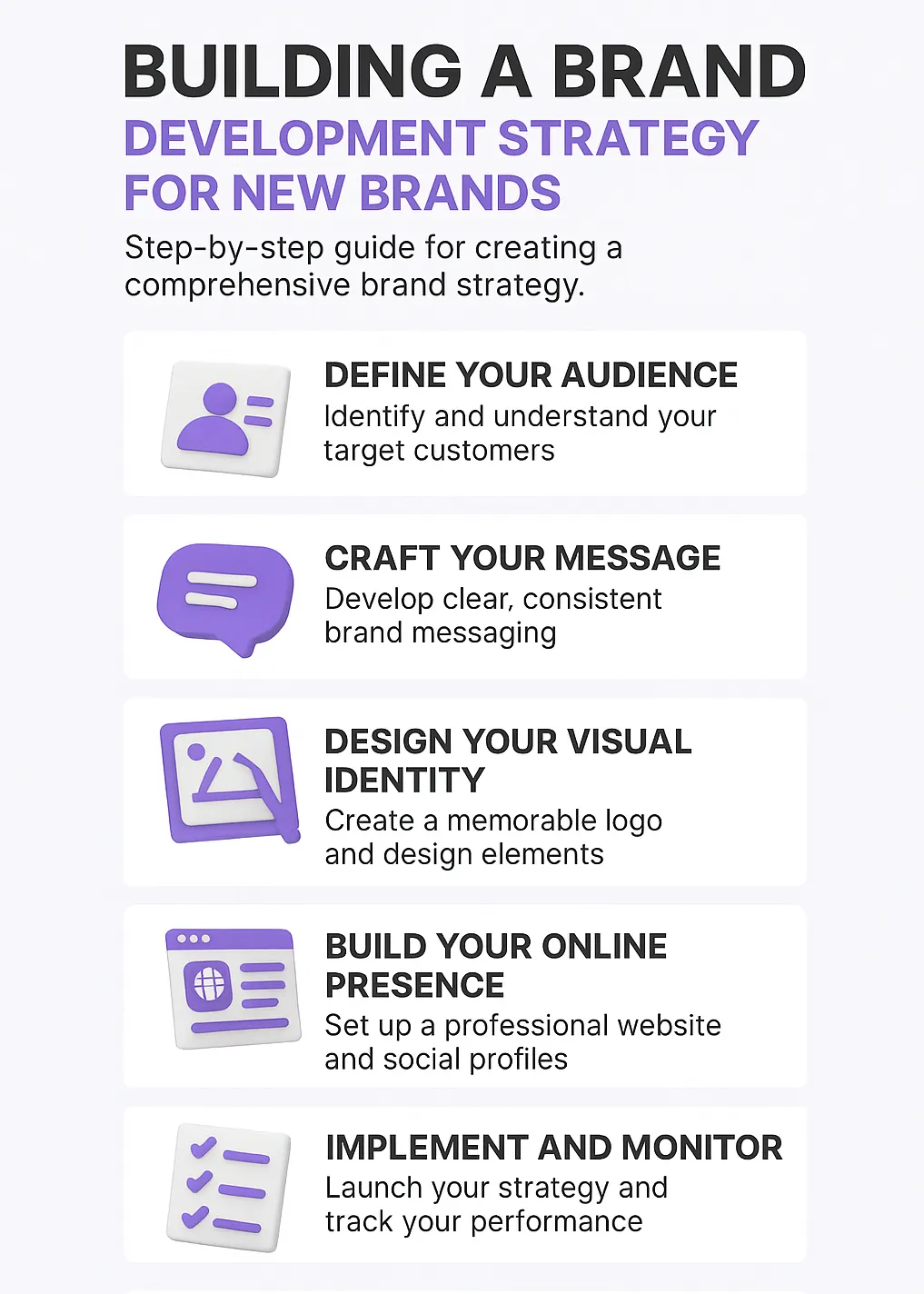 BUILDING A BRAND
DEVELOPMENT STRATEGY FOR NEW BRANDS

Step-by-step guide for creating a comprehensive brand strategy.

DEFINE YOUR AUDIENCE
Identify and understand your target customers

CRAFT YOUR MESSAGE
Develop clear, consistent brand messaging

DESIGN YOUR VISUAL IDENTITY
Create a memorable logo and design elements

BUILD YOUR ONLINE PRESENCE
Set up a professional website and social profiles

IMPLEMENT AND MONITOR
Launch your strategy and track your performance